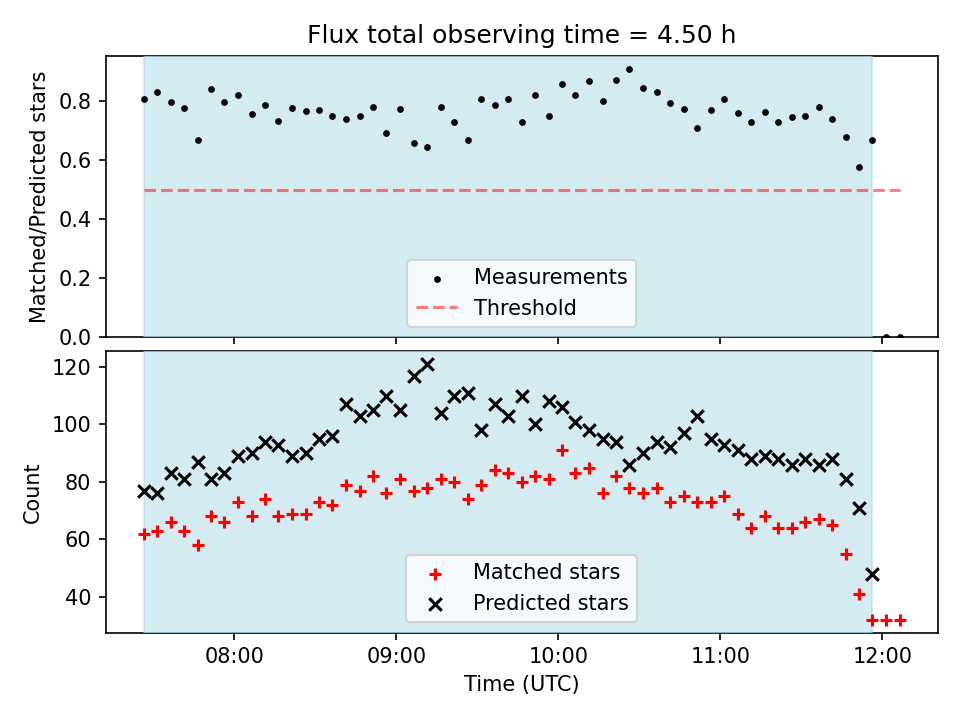 Flux total observing time = 4.50 h

Matched/Predicted stars

0.8
0.6
0.4
0.2
0.0

Measurements
Threshold

Count

120
100
80
60
40

Matched stars
Predicted stars

08:00
09:00
10:00
11:00
12:00

Time (UTC)